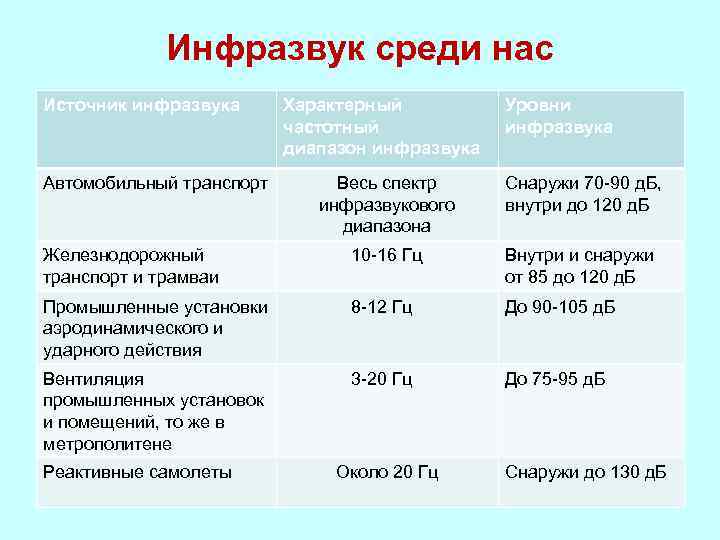 Инфразвук среди нас

| Источник инфразвука | Характерный частотный диапазон инфразвука | Уровни инфразвука |
|---|---|---|
| Автомобильный транспорт | Весь спектр инфразвукового диапазона | Снаружи 70-90 дБ, внутри до 120 дБ |
| Железнодорожный транспорт и трамваи | 10-16 Гц | Внутри и снаружи от 85 до 120 дБ |
| Промышленные установки аэродинамического и ударного действия | 8-12 Гц | До 90-105 дБ |
| Вентиляция промышленных установок и помещений, то же в метрополитене | 3-20 Гц | До 75-95 дБ |
| Реактивные самолеты | Около 20 Гц | Снаружи до 130 дБ |